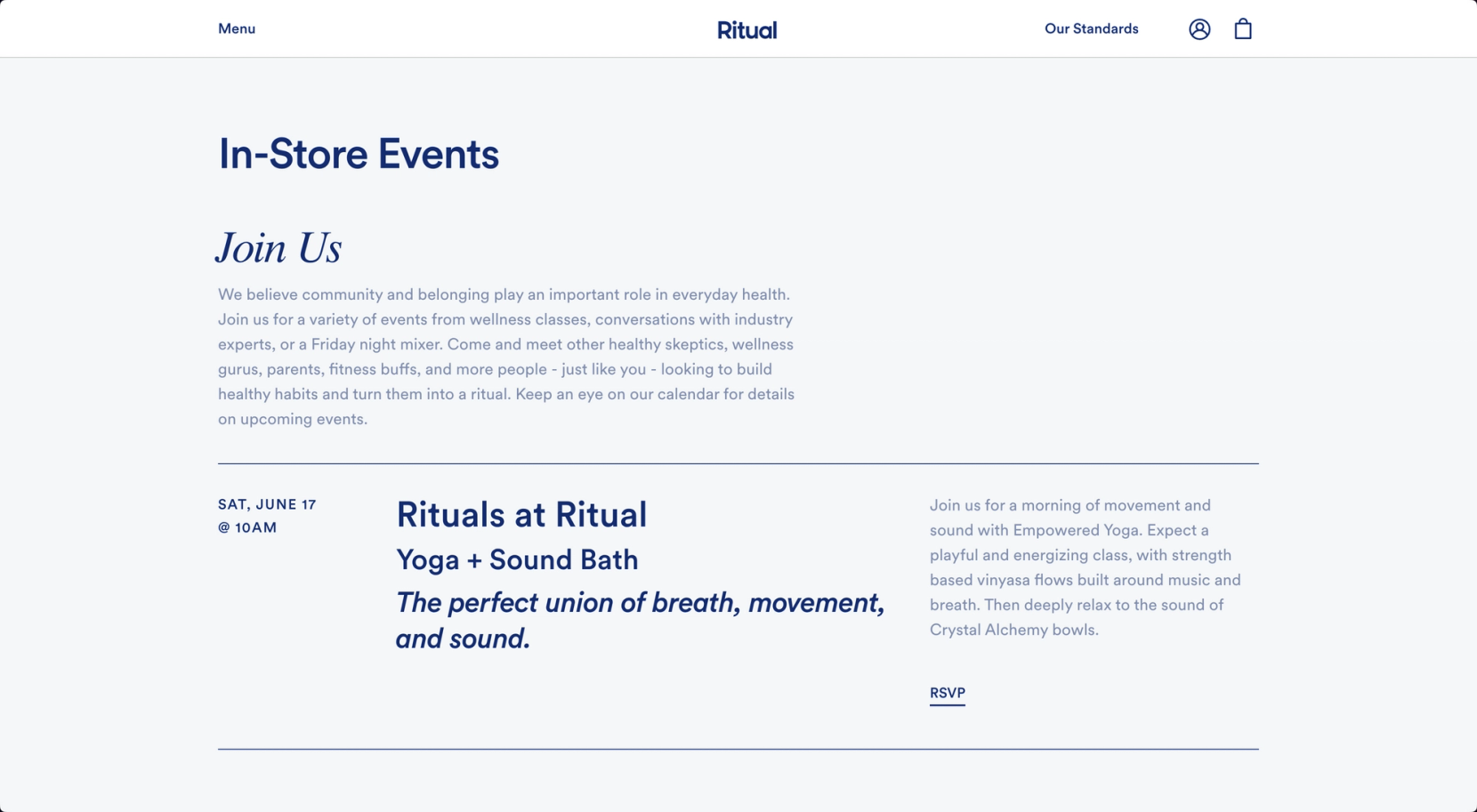 Menu

Ritual

Our Standards

In-Store Events

Join Us

We believe community and belonging play an important role in everyday health. Join us for a variety of events from wellness classes, conversations with industry experts, or a Friday night mixer. Come and meet other healthy skeptics, wellness gurus, parents, fitness buffs, and more people - just like you - looking to build healthy habits and turn them into a ritual. Keep an eye on our calendar for details on upcoming events.

SAT, JUNE 17
@ 10AM

Rituals at Ritual

Yoga + Sound Bath

The perfect union of breath, movement, and sound.

Join us for a morning of movement and sound with Empowered Yoga. Expect a playful and energizing class, with strength based vinyasa flows built around music and breath. Then deeply relax to the sound of Crystal Alchemy bowls.

RSVP